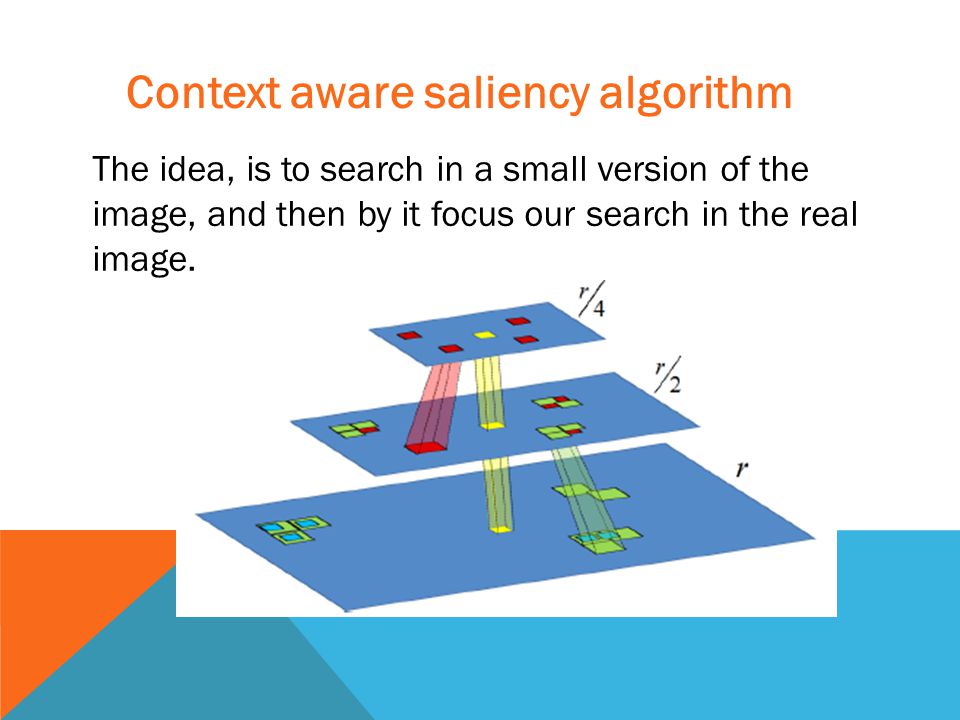 Context aware saliency algorithm

The idea, is to search in a small version of the image, and then by it focus our search in the real image.

$r/4$

$r/2$

$r$